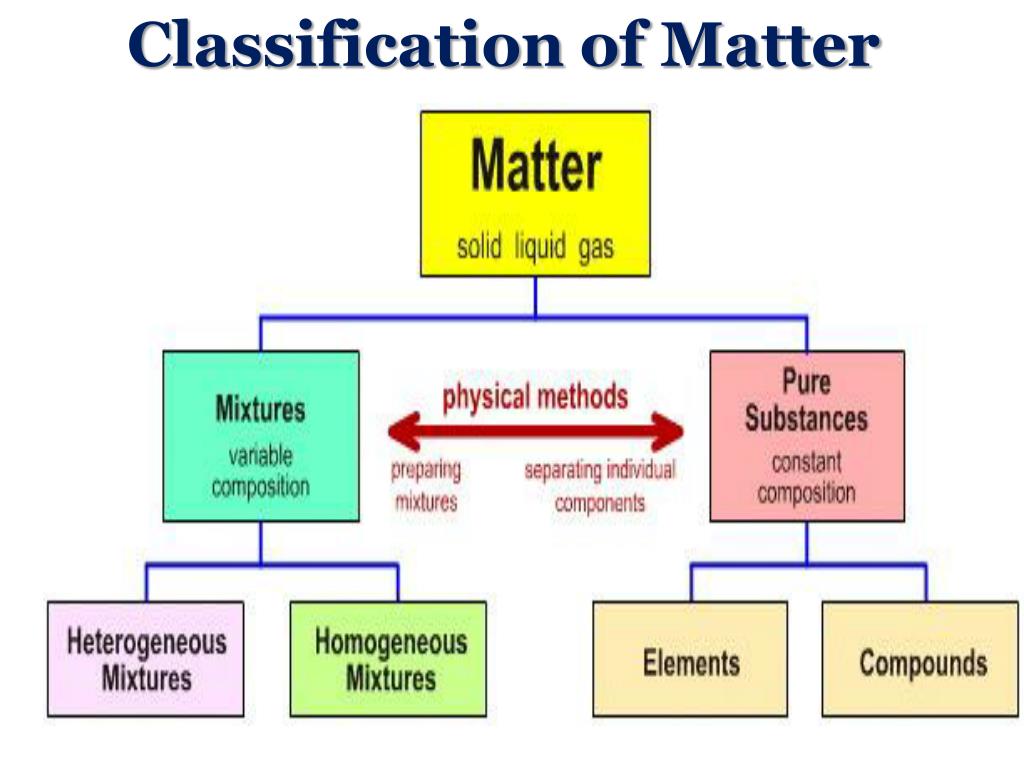 Classification of Matter

Matter
solid liquid gas

Mixtures
variable composition

physical methods
preparing mixtures
separating individual components

Pure Substances
constant composition

Heterogeneous Mixtures

Homogeneous Mixtures

Elements

Compounds